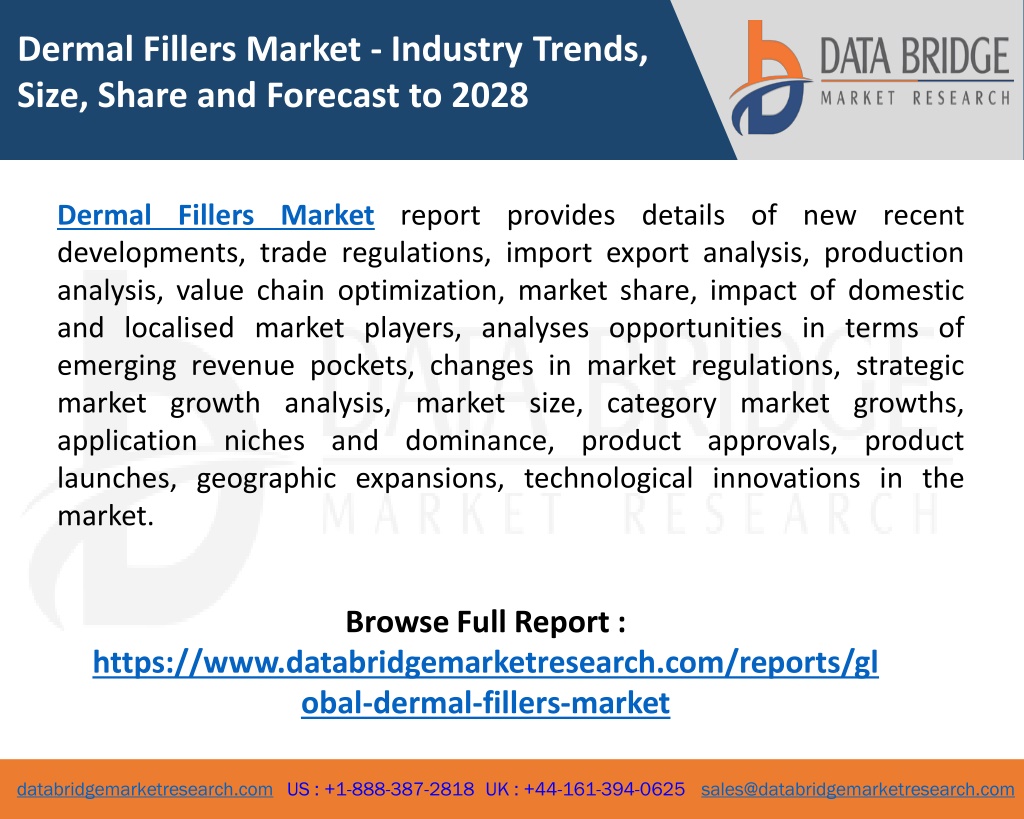 Dermal Fillers Market - Industry Trends, Size, Share and Forecast to 2028

DATA BRIDGE
MARKET RESEARCH

Dermal Fillers Market report provides details of new recent developments, trade regulations, import export analysis, production analysis, value chain optimization, market share, impact of domestic and localised market players, analyses opportunities in terms of emerging revenue pockets, changes in market regulations, strategic market growth analysis, market size, category market growths, application niches and dominance, product approvals, product launches, geographic expansions, technological innovations in the market.

DATA BRIDGE
MARKET RESEARCH

Browse Full Report :
https://www.databridgemarketresearch.com/reports/global-dermal-fillers-market

databridgemarketresearch.com US : +1-888-387-2818 UK : +44-161-394-0625 sales@databridgemarketresearch.com